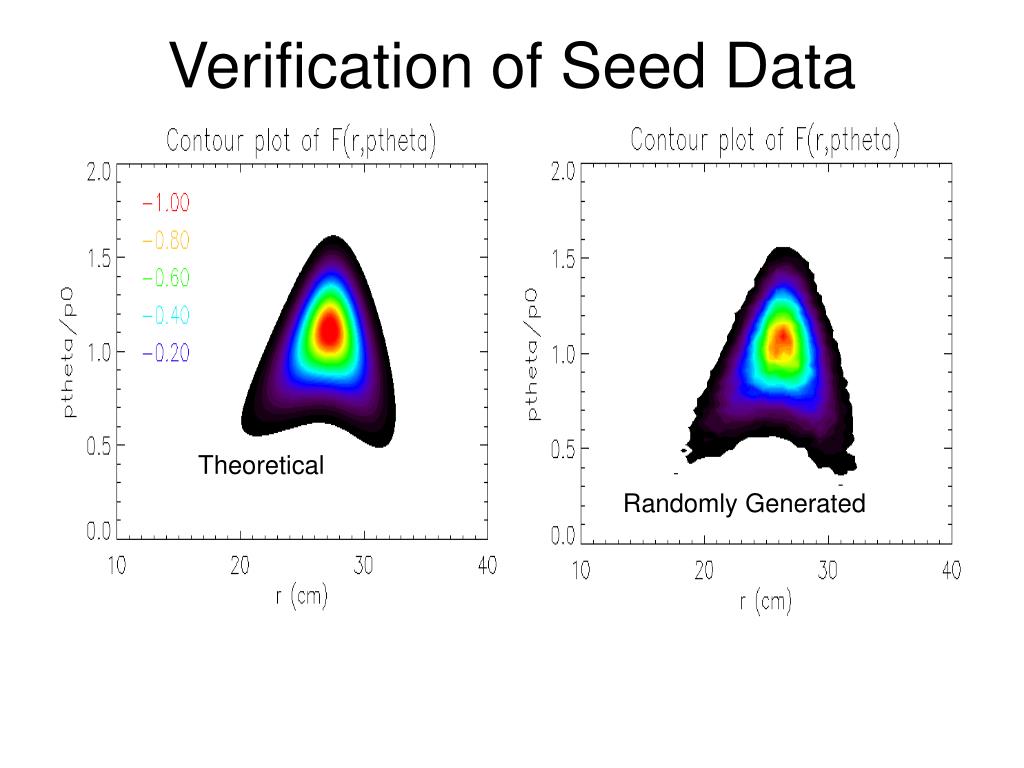 Verification of Seed Data

Contour plot of F(r,ptheta)

2.0
1.5
1.0
0.5
0.0

ptheta/p0

−1.00
−0.80
−0.60
−0.40
−0.20

Theoretical

10 20 30 40
r (cm)

Contour plot of F(r,ptheta)

2.0
1.5
1.0
0.5
0.0

ptheta/p0

Randomly Generated

10 20 30 40
r (cm)